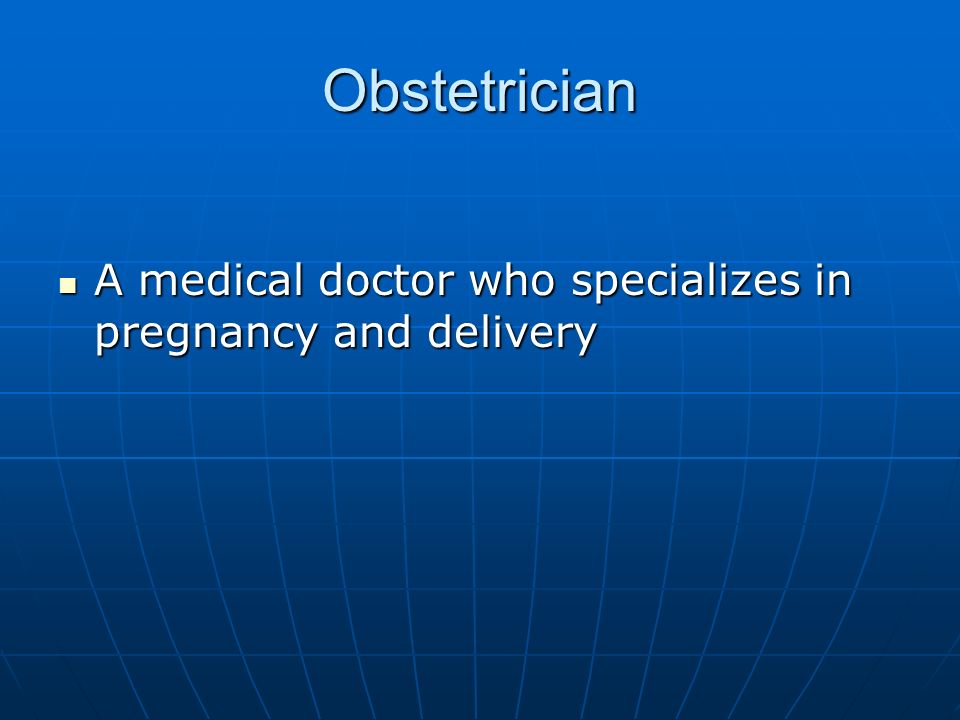 Obstetrician

A medical doctor who specializes in pregnancy and delivery